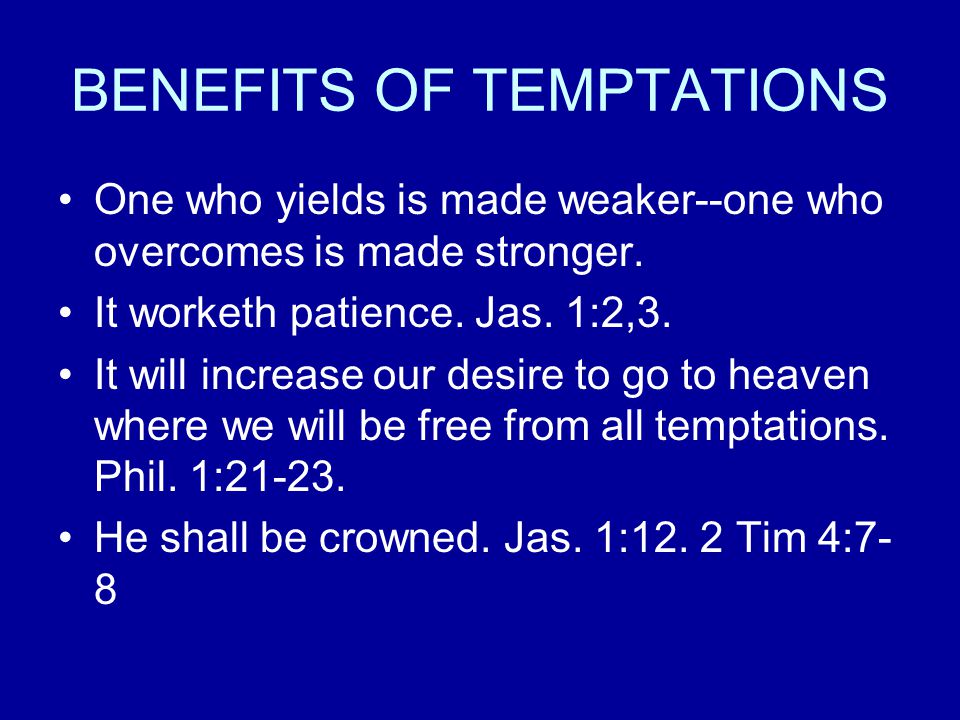 BENEFITS OF TEMPTATIONS

• One who yields is made weaker--one who overcomes is made stronger.
• It worketh patience. Jas. 1:2,3.
• It will increase our desire to go to heaven where we will be free from all temptations. Phil. 1:21-23.
• He shall be crowned. Jas. 1:12. 2 Tim 4:7-8